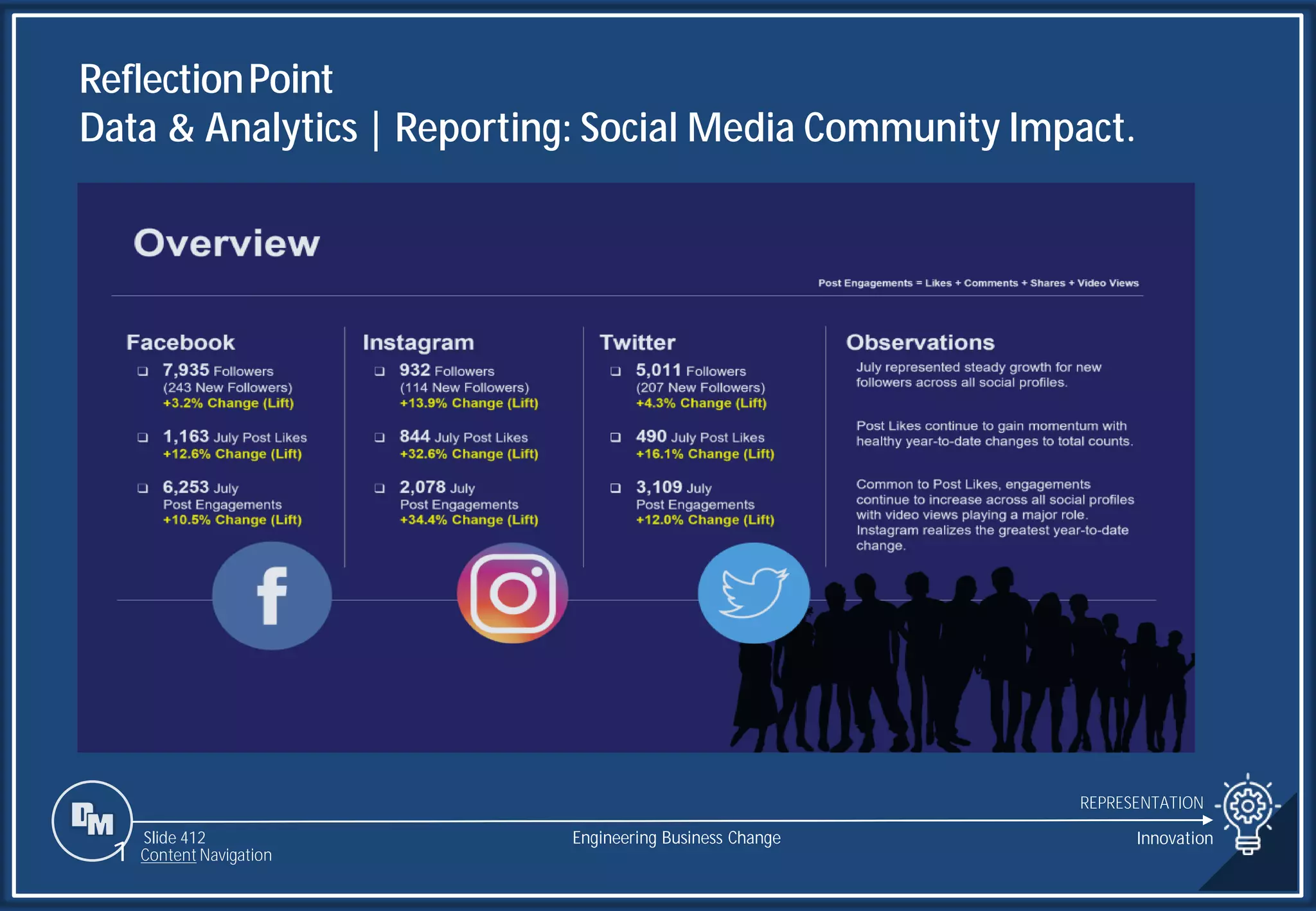 Reflection Point
Data & Analytics | Reporting: Social Media Community Impact.

Overview

Post Engagements = Likes + Comments + Shares + Video Views

Facebook
❑ 7,935 Followers (243 New Followers) +3.2% Change (Lift)
❑ 1,163 July Post Likes +12.6% Change (Lift)
❑ 6,253 July Post Engagements +10.5% Change (Lift)

Instagram
❑ 932 Followers (114 New Followers) +13.9% Change (Lift)
❑ 844 July Post Likes +32.6% Change (Lift)
❑ 2,078 July Post Engagements +34.4% Change (Lift)

Twitter
❑ 5,011 Followers (207 New Followers) +4.3% Change (Lift)
❑ 490 July Post Likes +16.1% Change (Lift)
❑ 3,109 July Post Engagements +12.0% Change (Lift)

Observations
July represented steady growth for new followers across all social profiles.

Post Likes continue to gain momentum with healthy year-to-date changes to total counts.

Common to Post Likes, engagements continue to increase across all social profiles with video views playing a major role. Instagram realizes the greatest year-to-date change.

DM
Slide 412
Content Navigation
Engineering Business Change
REPRESENTATION
Innovation